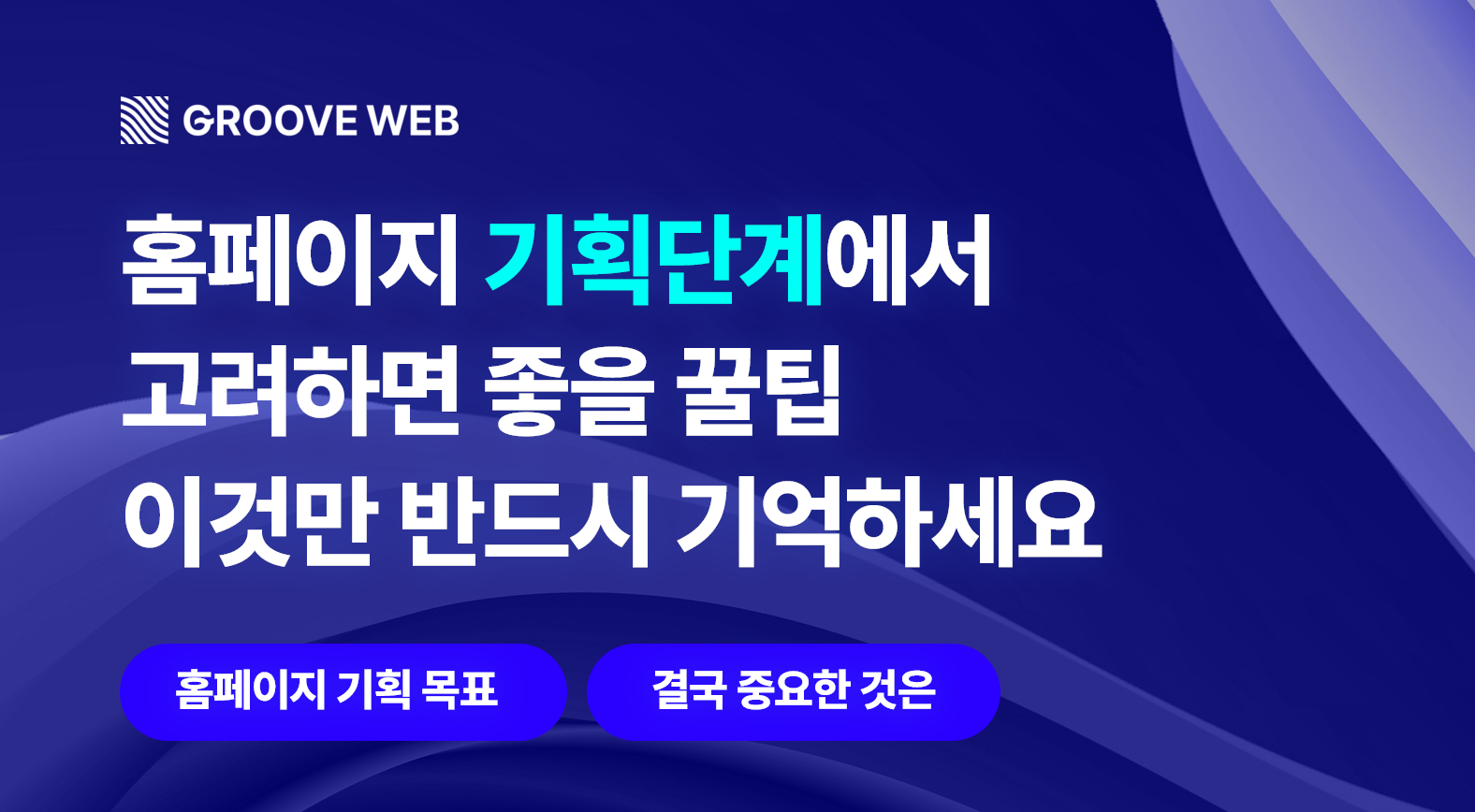 GROOVE WEB

홈페이지 기획단계에서 고려하면 좋을 꿀팁 이것만 반드시 기억하세요

홈페이지 기획 목표

결국 중요한 것은